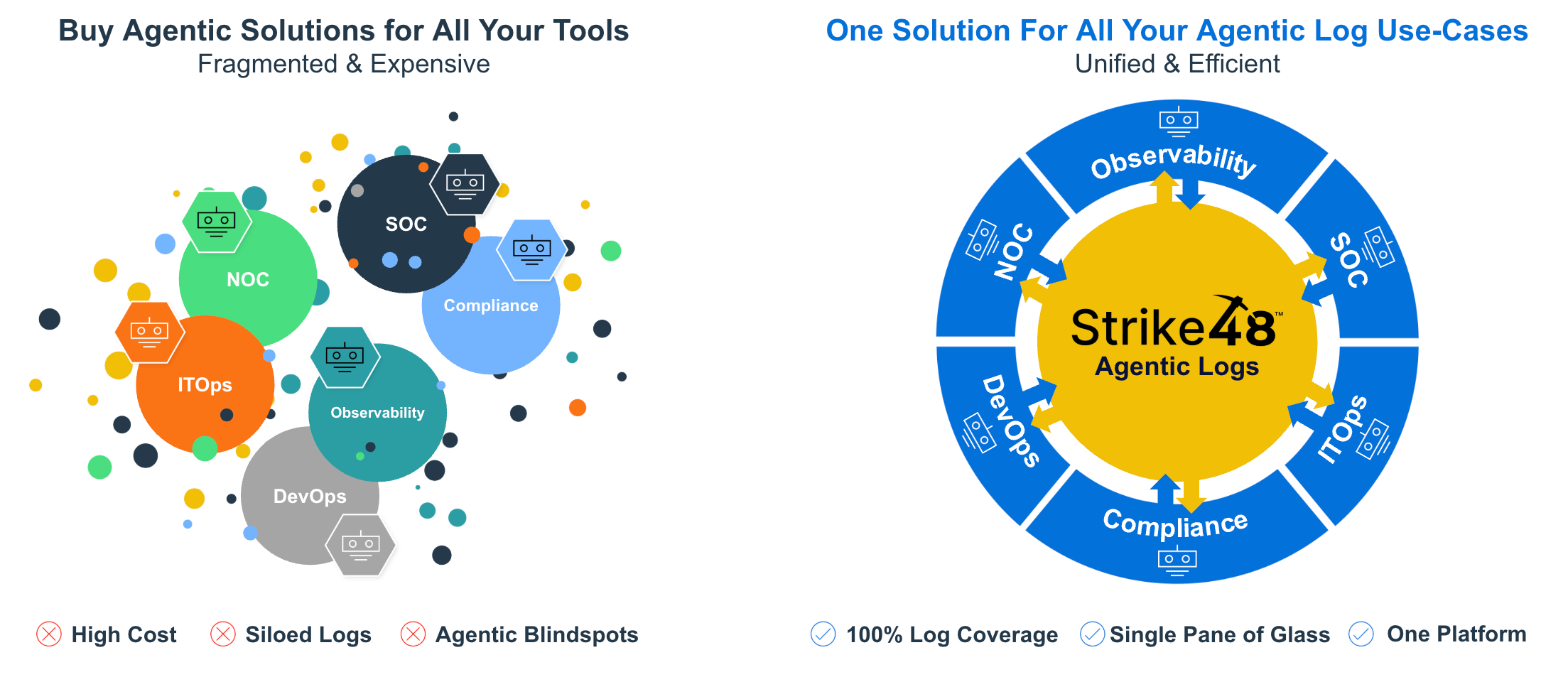 Buy Agentic Solutions for All Your Tools
Fragmented & Expensive

SOC
NOC
Compliance
ITOps
Observability
DevOps

High Cost Siloed Logs Agentic Blindspots

One Solution For All Your Agentic Log Use-Cases
Unified & Efficient

Observability
SOC
ITOps
Compliance
DevOps
NOC

Strike48™
Agentic Logs

100% Log Coverage Single Pane of Glass One Platform